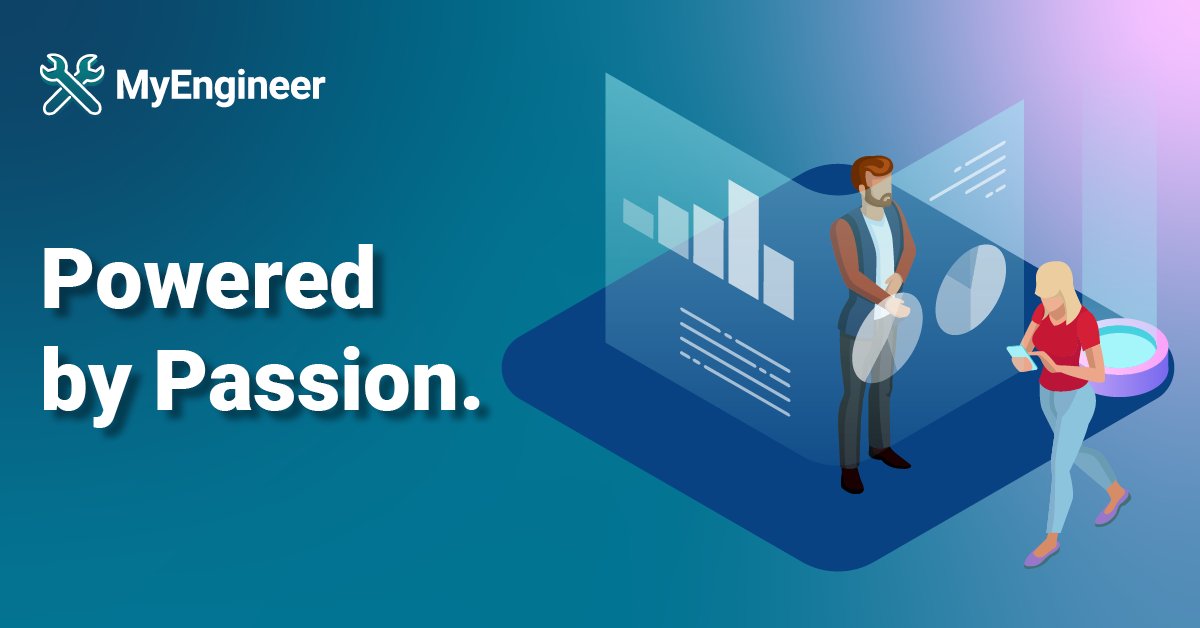 MyEngineer

Powered by Passion.